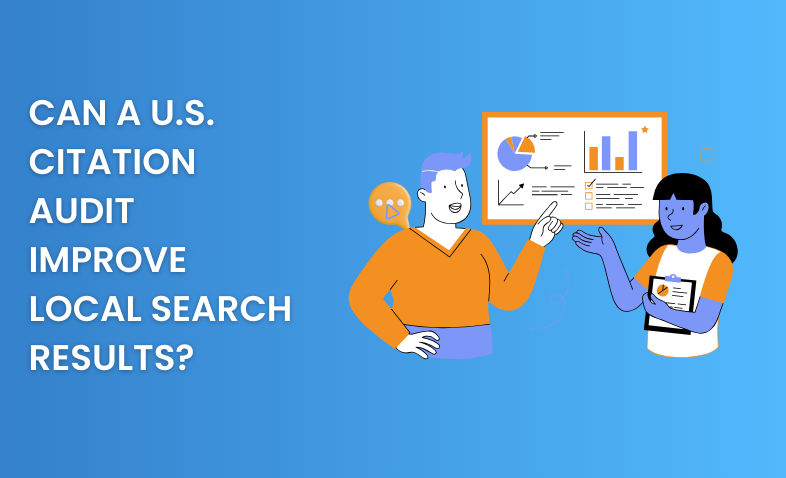 CAN A U.S. CITATION AUDIT IMPROVE LOCAL SEARCH RESULTS?